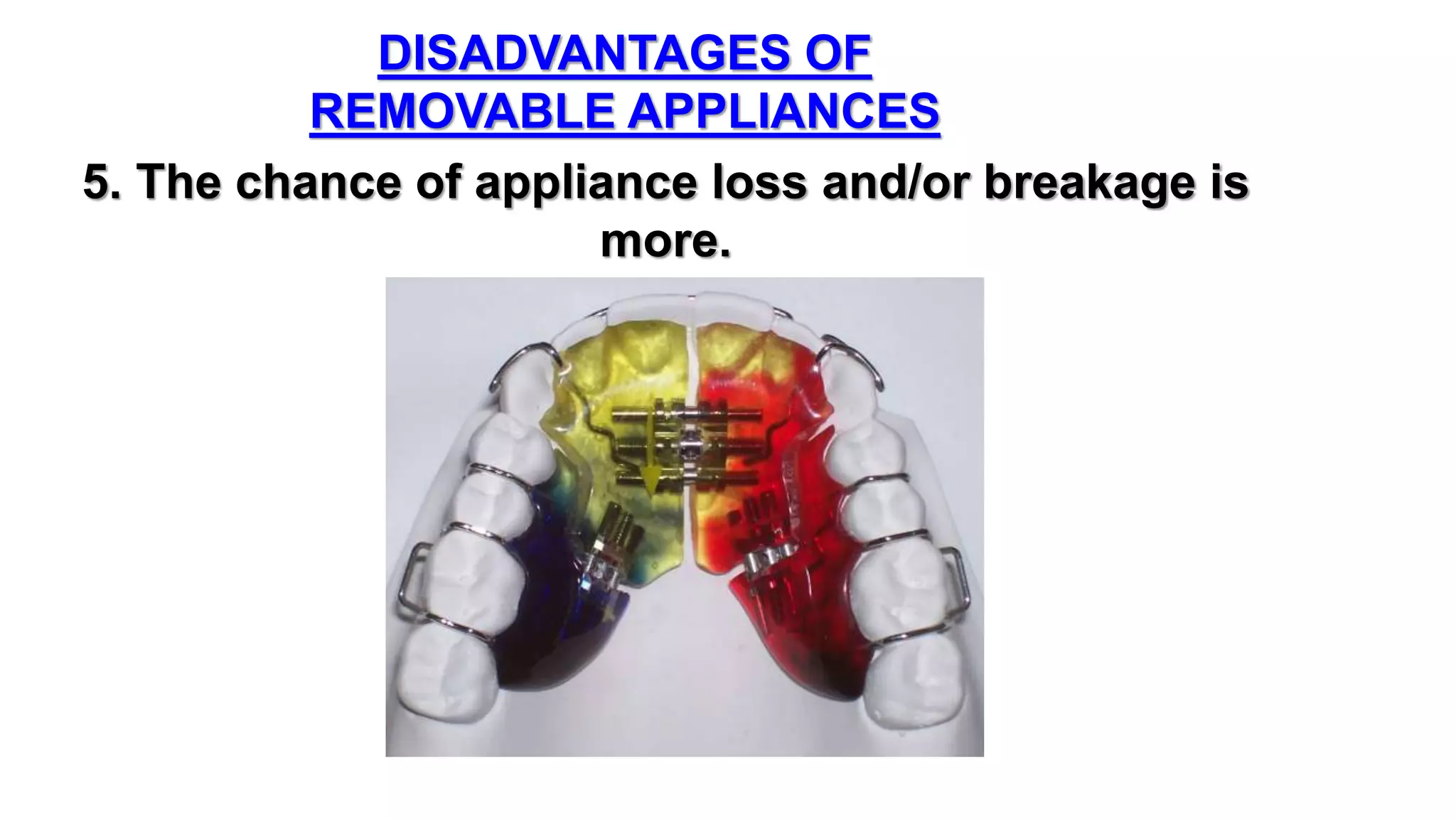 DISADVANTAGES OF REMOVABLE APPLIANCES

5. The chance of appliance loss and/or breakage is more.